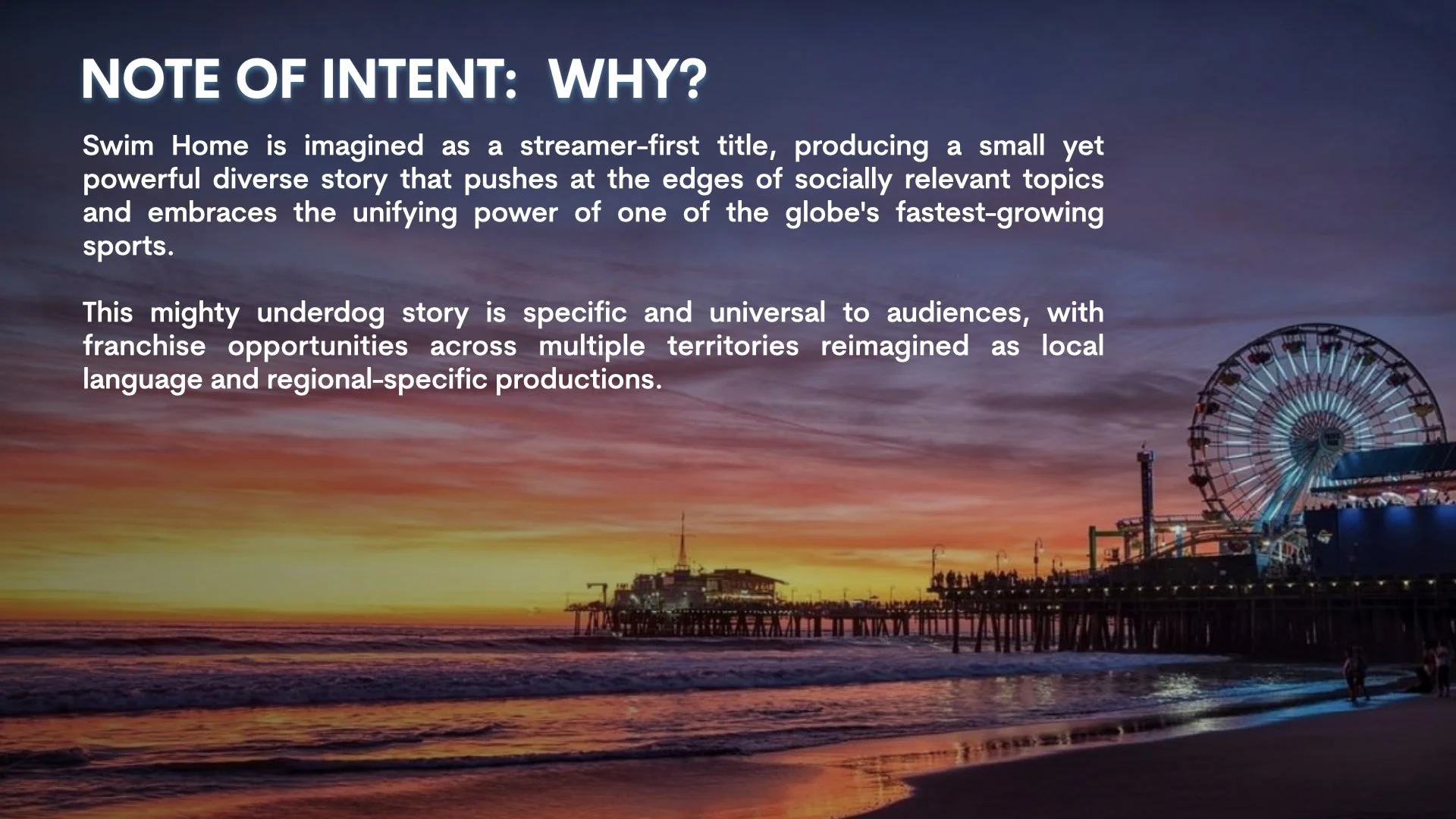 NOTE OF INTENT: WHY?

Swim Home is imagined as a streamer-first title, producing a small yet powerful diverse story that pushes at the edges of socially relevant topics and embraces the unifying power of one of the globe's fastest-growing sports.

This mighty underdog story is specific and universal to audiences, with franchise opportunities across multiple territories reimagined as local language and regional-specific productions.